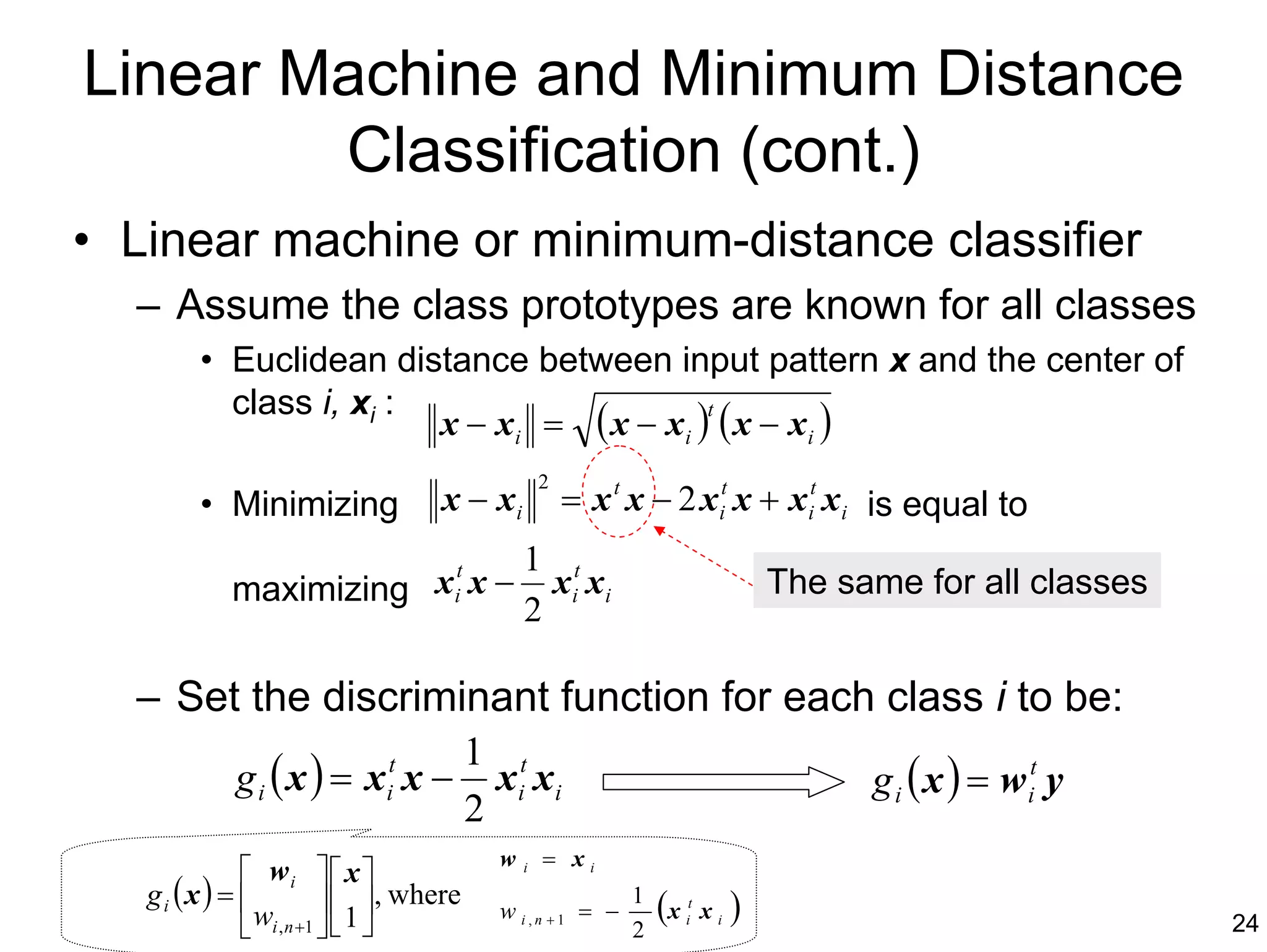 Linear Machine and Minimum Distance Classification (cont.)

• Linear machine or minimum-distance classifier

– Assume the class prototypes are known for all classes

• Euclidean distance between input pattern $\boldsymbol{x}$ and the center of class $i$, $\boldsymbol{x}_i$ : $\|\boldsymbol{x}-\boldsymbol{x}_i\| = \sqrt{(\boldsymbol{x}-\boldsymbol{x}_i)^t(\boldsymbol{x}-\boldsymbol{x}_i)}$

• Minimizing $\|\boldsymbol{x}-\boldsymbol{x}_i\|^2 = \boldsymbol{x}^t\boldsymbol{x} - 2\boldsymbol{x}_i^t\boldsymbol{x} + \boldsymbol{x}_i^t\boldsymbol{x}_i$ is equal to

maximizing $\boldsymbol{x}_i^t\boldsymbol{x} - \frac{1}{2}\boldsymbol{x}_i^t\boldsymbol{x}_i$

The same for all classes

– Set the discriminant function for each class $i$ to be:

$g_i(\boldsymbol{x}) = \boldsymbol{x}_i^t\boldsymbol{x} - \frac{1}{2}\boldsymbol{x}_i^t\boldsymbol{x}_i$ $g_i(\boldsymbol{x}) = \boldsymbol{w}_i^t\boldsymbol{y}$

$g_i(\boldsymbol{x}) = \begin{bmatrix} \boldsymbol{w}_i \\ w_{i,n+1} \end{bmatrix}\begin{bmatrix} \boldsymbol{x} \\ 1 \end{bmatrix}$, where $\boldsymbol{w}_i = \boldsymbol{x}_i$
$w_{i,n+1} = -\frac{1}{2}(\boldsymbol{x}_i^t\boldsymbol{x}_i)$

24